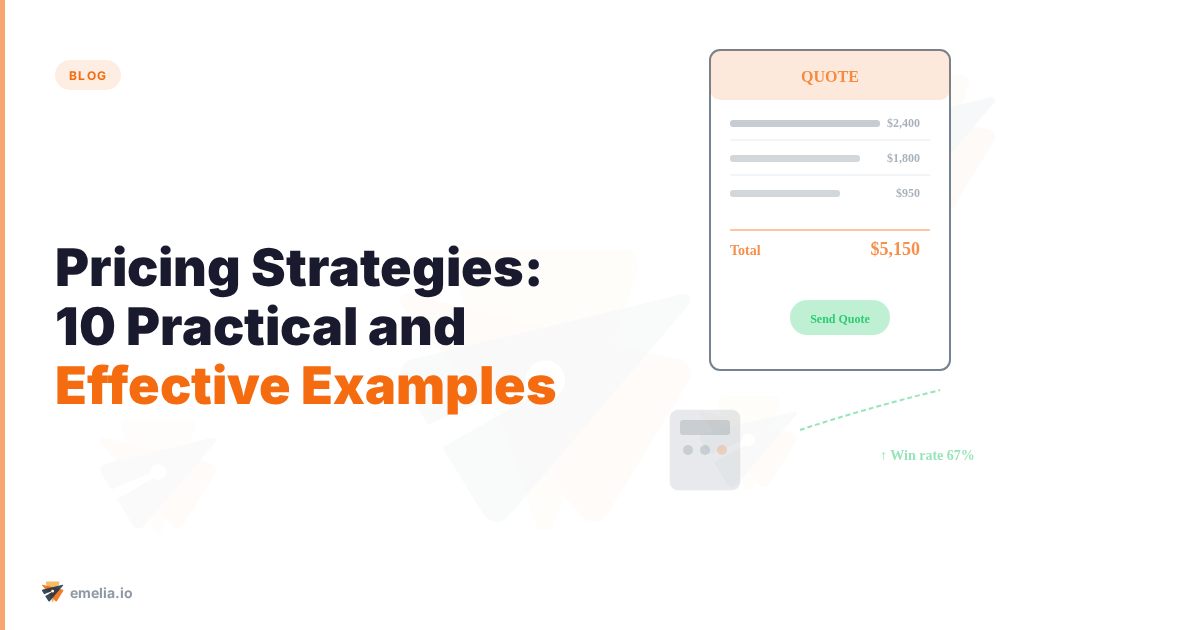 BLOG

Pricing Strategies: 10 Practical and Effective Examples

QUOTE

$2,400

$1,800

$950

Total $5,150

Send Quote

↑ Win rate 67%

emelia.io